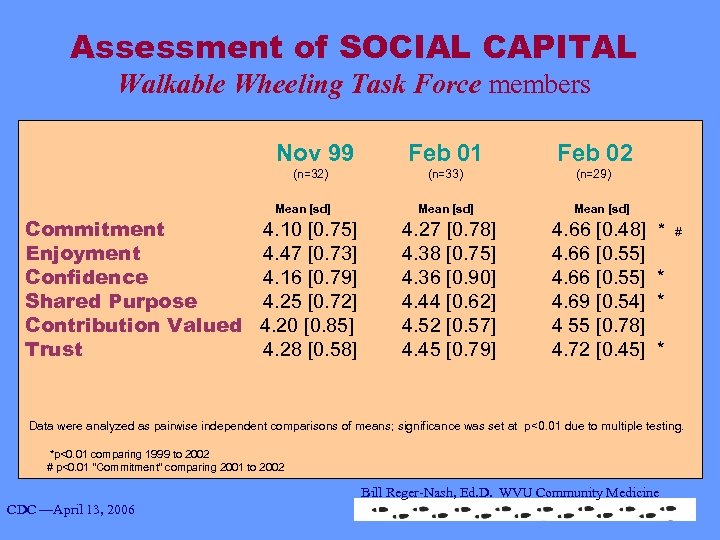 Assessment of SOCIAL CAPITAL
Walkable Wheeling Task Force members

| | Nov 99 (n=32) Mean [sd] | Feb 01 (n=33) Mean [sd] | Feb 02 (n=29) Mean [sd] | |
|---|---|---|---|---|
| Commitment | 4.10 [0.75] | 4.27 [0.78] | 4.66 [0.48] | * # |
| Enjoyment | 4.47 [0.73] | 4.38 [0.75] | 4.66 [0.55] | |
| Confidence | 4.16 [0.79] | 4.36 [0.90] | 4.66 [0.55] | * |
| Shared Purpose | 4.25 [0.72] | 4.44 [0.62] | 4.69 [0.54] | * |
| Contribution Valued | 4.20 [0.85] | 4.52 [0.57] | 4 55 [0.78] | |
| Trust | 4.28 [0.58] | 4.45 [0.79] | 4.72 [0.45] | * |

Data were analyzed as pairwise independent comparisons of means; significance was set at p<0.01 due to multiple testing.

*p<0.01 comparing 1999 to 2002
# p<0.01 "Commitment" comparing 2001 to 2002

Bill Reger-Nash, Ed.D. WVU Community Medicine

CDC —April 13, 2006